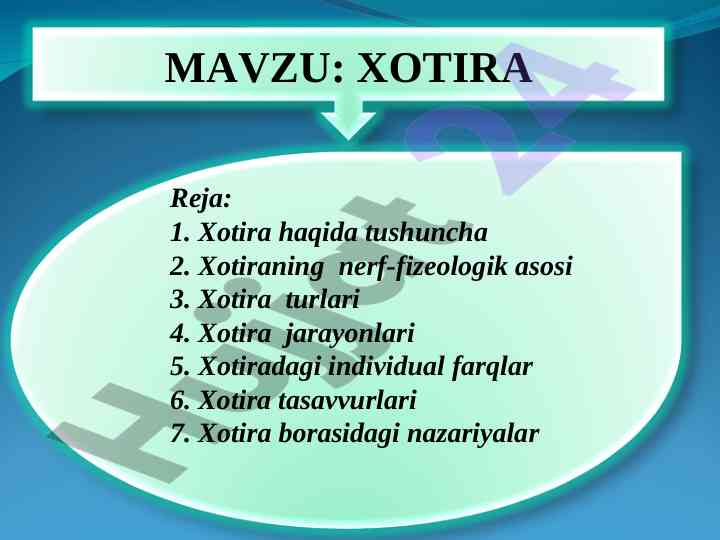 MAVZU: XOTIRA

Reja:
1. Xotira haqida tushuncha
2. Xotiraning nerf-fizeologik asosi
3. Xotira turlari
4. Xotira jarayonlari
5. Xotiradagi individual farqlar
6. Xotira tasavvurlari
7. Xotira borasidagi nazariyalar

Hujjat 24